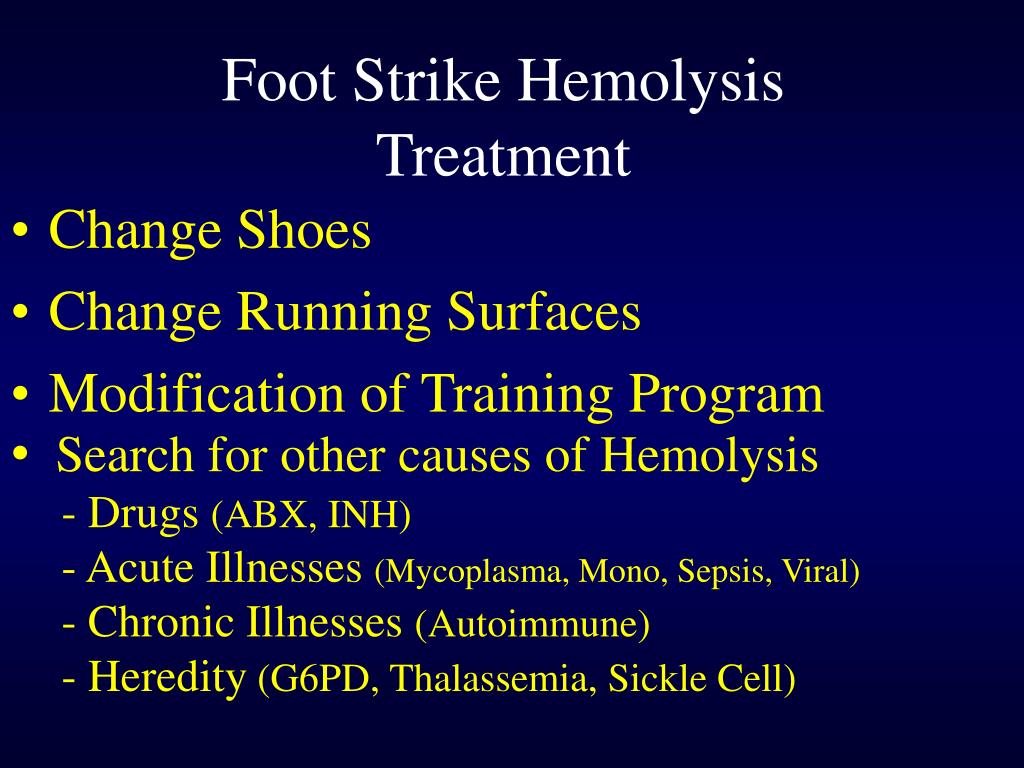 Foot Strike Hemolysis
Treatment

• Change Shoes
• Change Running Surfaces
• Modification of Training Program
• Search for other causes of Hemolysis
- Drugs (ABX, INH)
- Acute Illnesses (Mycoplasma, Mono, Sepsis, Viral)
- Chronic Illnesses (Autoimmune)
- Heredity (G6PD, Thalassemia, Sickle Cell)